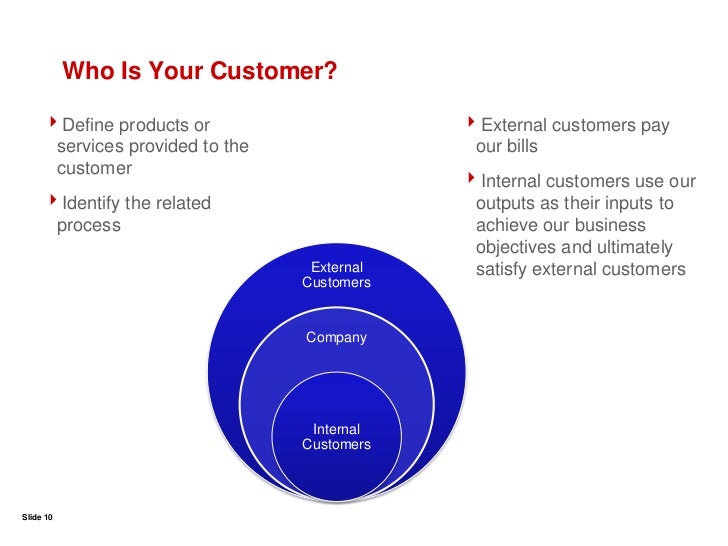 Who Is Your Customer?

Define products or services provided to the customer

Identify the related process

External customers pay our bills

Internal customers use our outputs as their inputs to achieve our business objectives and ultimately satisfy external customers

External Customers

Company

Internal Customers

Slide 10